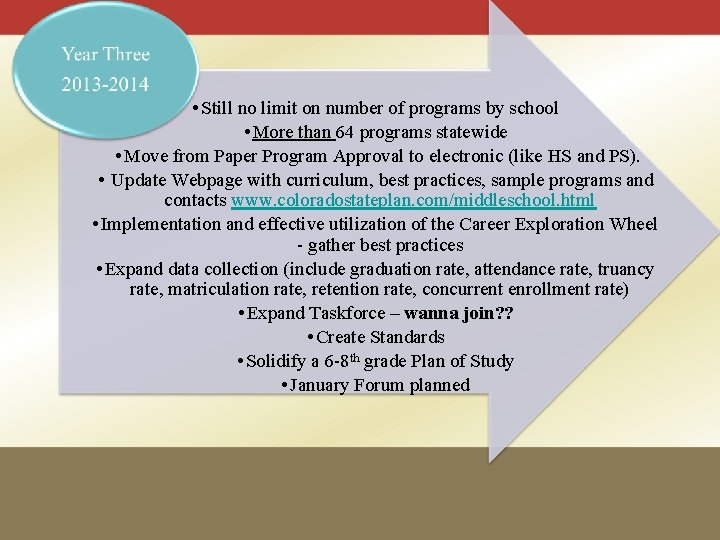 Year Three
2013-2014

•Still no limit on number of programs by school
•More than 64 programs statewide
•Move from Paper Program Approval to electronic (like HS and PS).
• Update Webpage with curriculum, best practices, sample programs and contacts www.coloradostateplan.com/middleschool.html
•Implementation and effective utilization of the Career Exploration Wheel - gather best practices
•Expand data collection (include graduation rate, attendance rate, truancy rate, matriculation rate, retention rate, concurrent enrollment rate)
•Expand Taskforce – wanna join??
•Create Standards
•Solidify a 6-8$^{th}$ grade Plan of Study
•January Forum planned